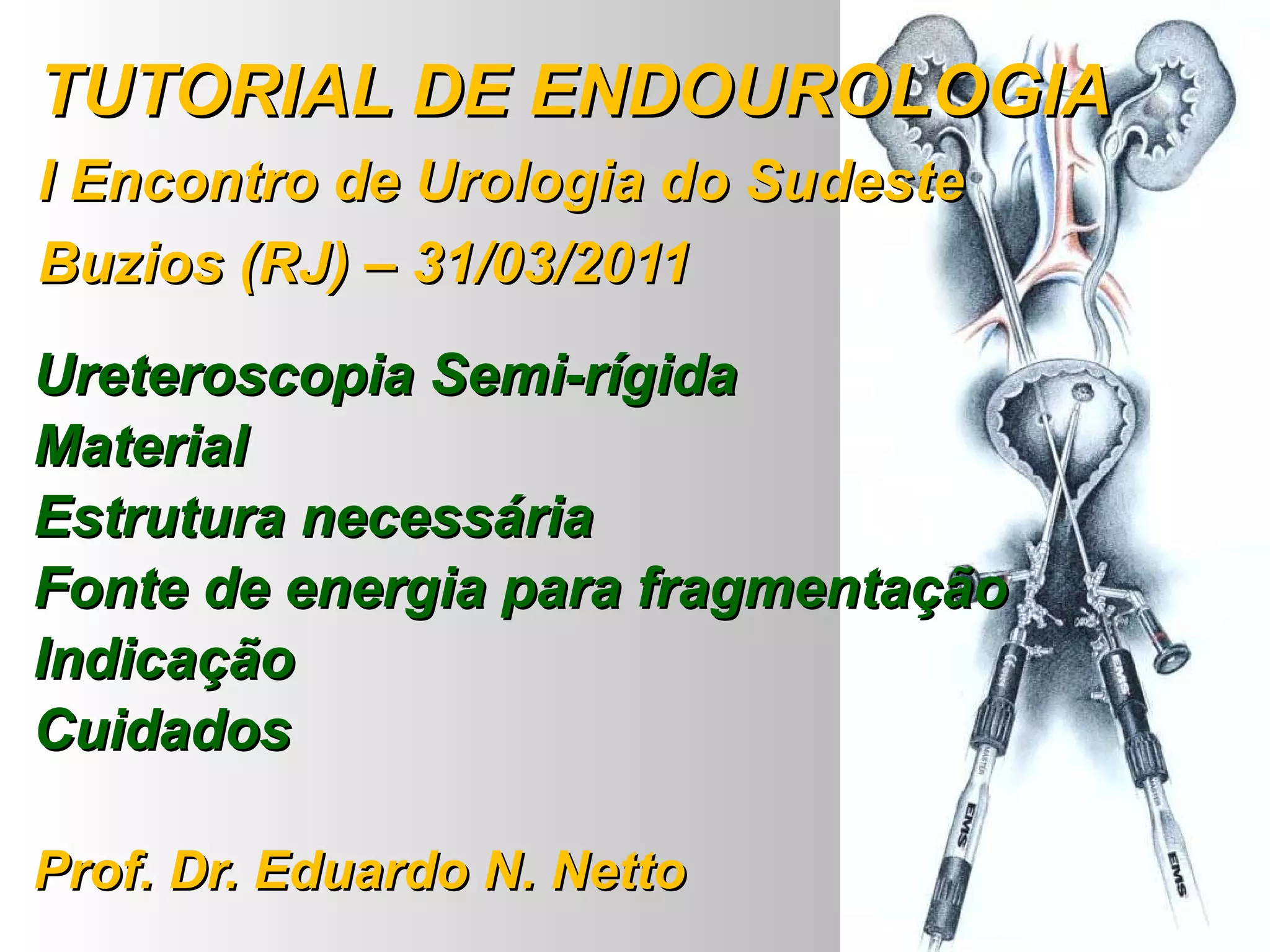 TUTORIAL DE ENDOUROLOGIA
I Encontro de Urologia do Sudeste
Buzios (RJ) – 31/03/2011

Ureteroscopia Semi-rígida
Material
Estrutura necessária
Fonte de energia para fragmentação
Indicação
Cuidados

Prof. Dr. Eduardo N. Netto

EMS
EMS
MASTER
EMS
MASTER
EMS